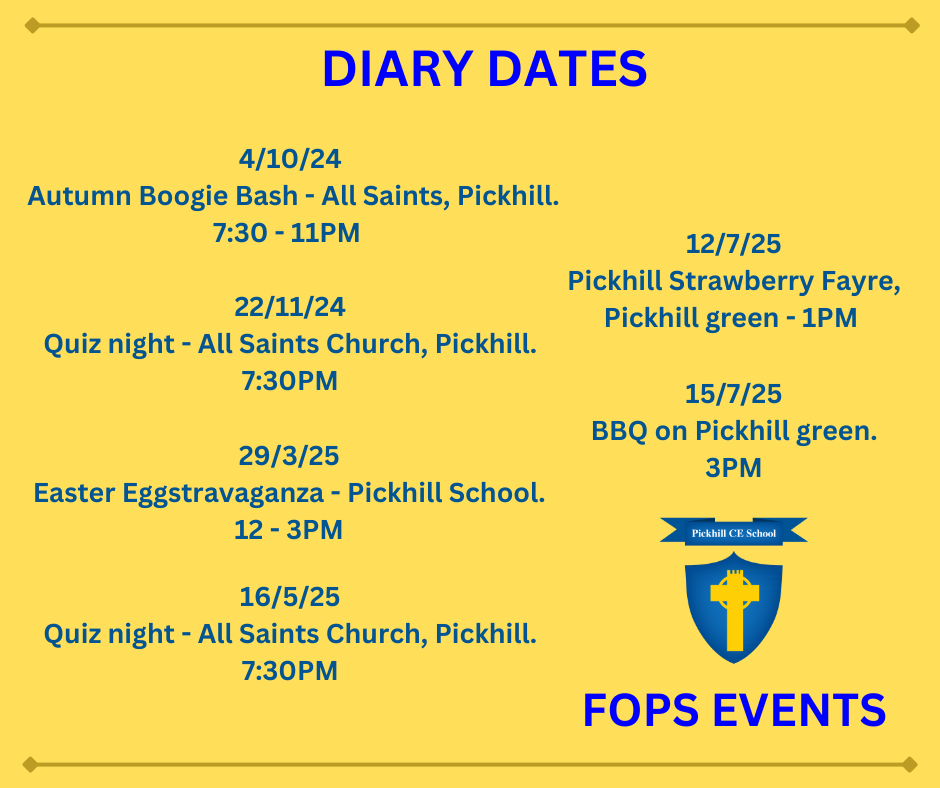 DIARY DATES

4/10/24
Autumn Boogie Bash - All Saints, Pickhill.
7:30 - 11PM

22/11/24
Quiz night - All Saints Church, Pickhill.
7:30PM

29/3/25
Easter Eggstravaganza - Pickhill School.
12 - 3PM

16/5/25
Quiz night - All Saints Church, Pickhill.
7:30PM

12/7/25
Pickhill Strawberry Fayre,
Pickhill green - 1PM

15/7/25
BBQ on Pickhill green.
3PM

Pickhill CE School

FOPS EVENTS